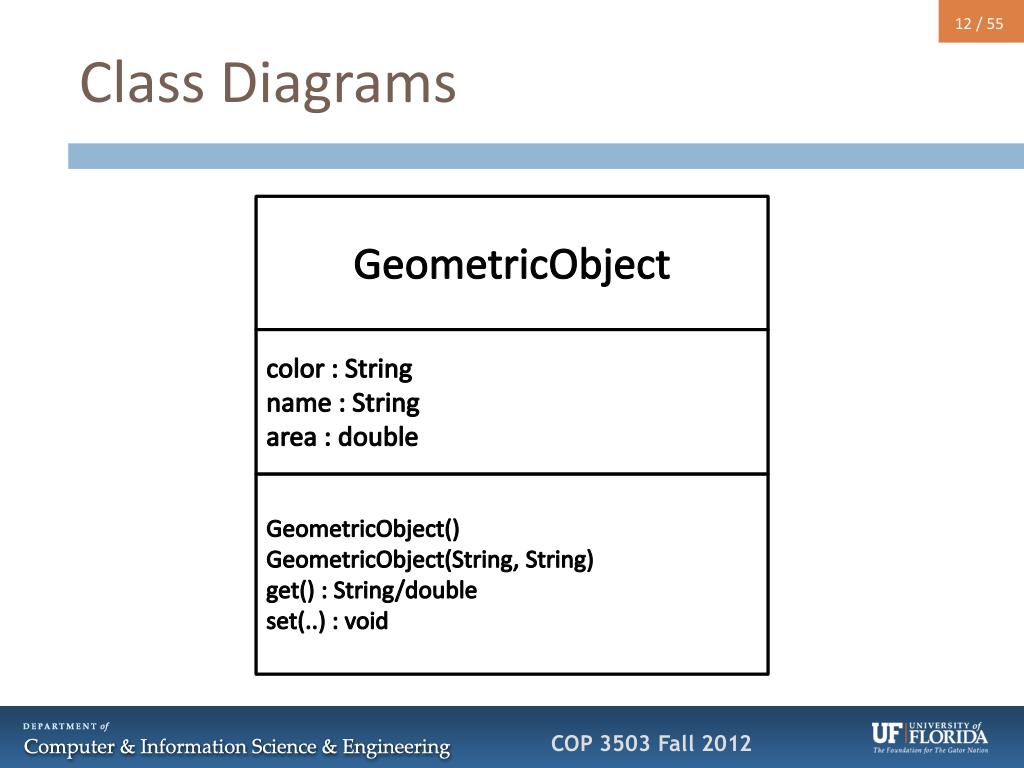 12 / 55

Class Diagrams

GeometricObject

color : String
name : String
area : double

GeometricObject()
GeometricObject(String, String)
get() : String/double
set(..) : void

DEPARTMENT of
Computer & Information Science & Engineering

COP 3503 Fall 2012

UF UNIVERSITY of FLORIDA
The Foundation for The Gator Nation